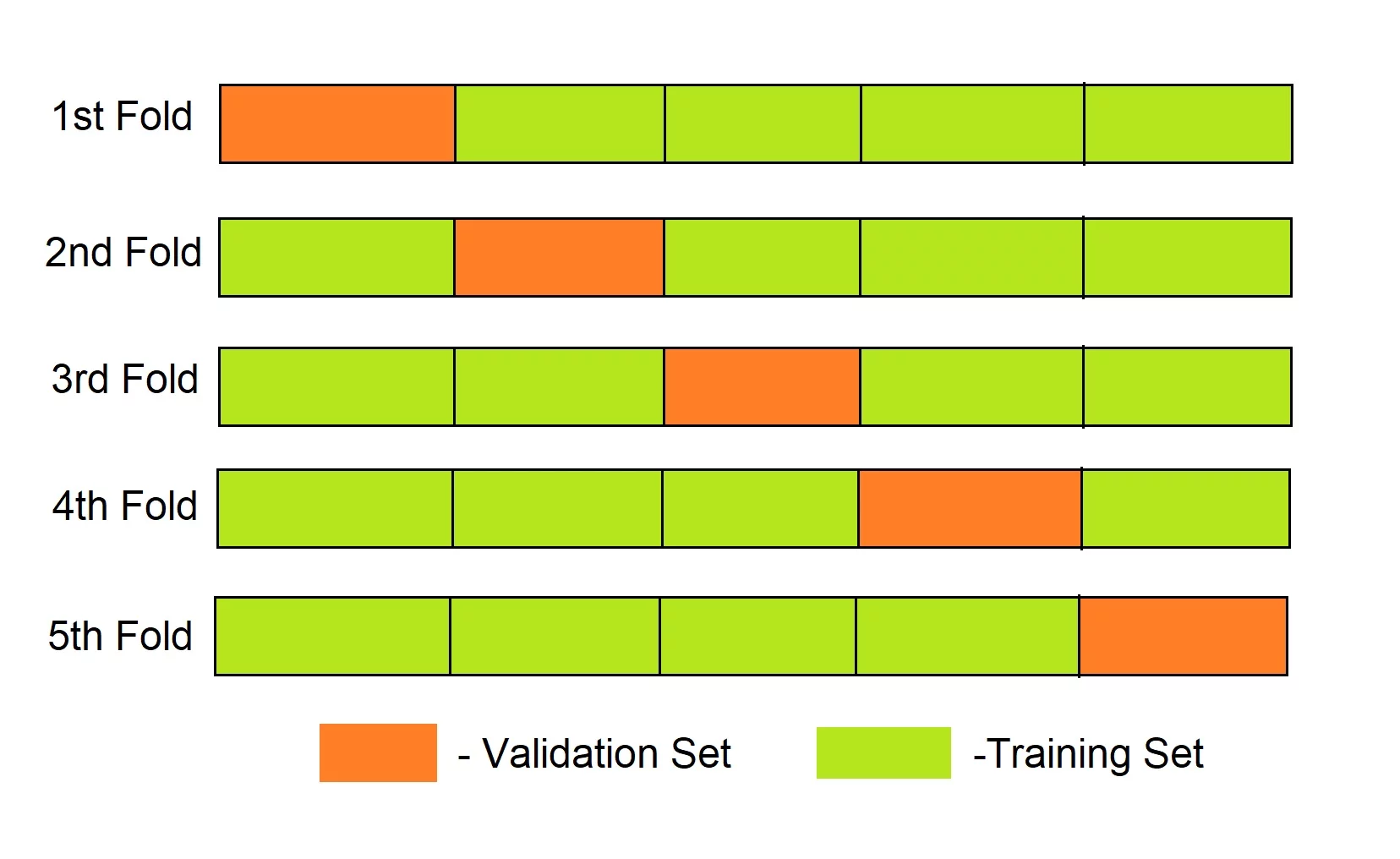 1st Fold

2nd Fold

3rd Fold

4th Fold

5th Fold

- Validation Set

-Training Set